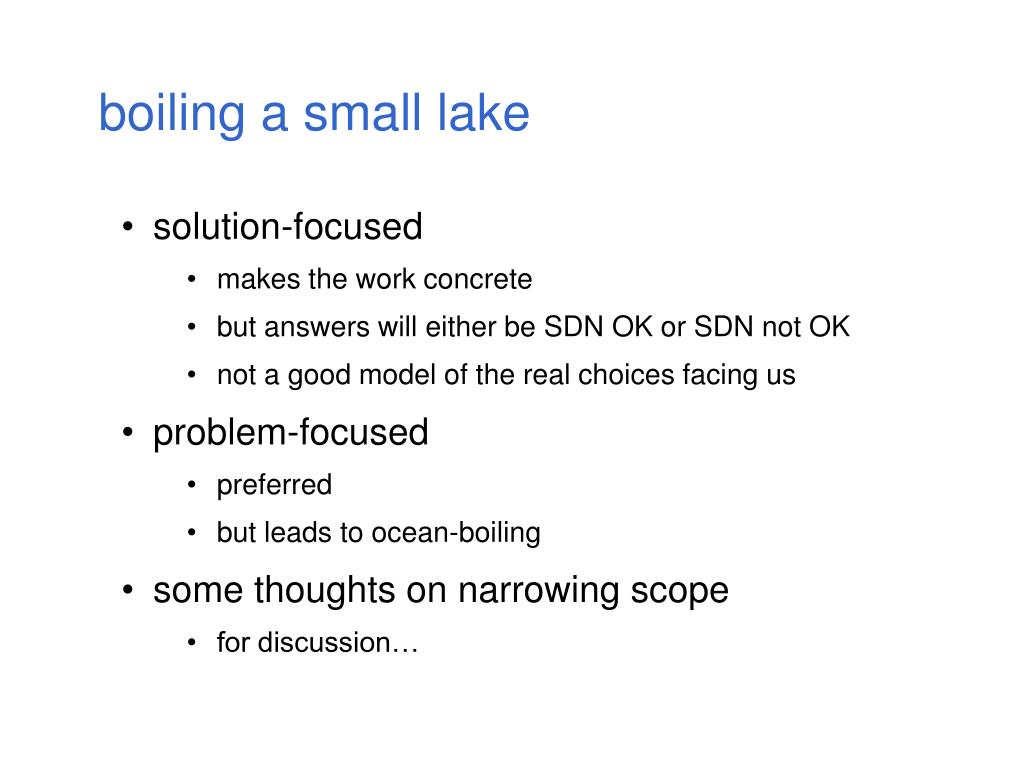 boiling a small lake

• solution-focused
  • makes the work concrete
  • but answers will either be SDN OK or SDN not OK
  • not a good model of the real choices facing us
• problem-focused
  • preferred
  • but leads to ocean-boiling
• some thoughts on narrowing scope
  • for discussion…